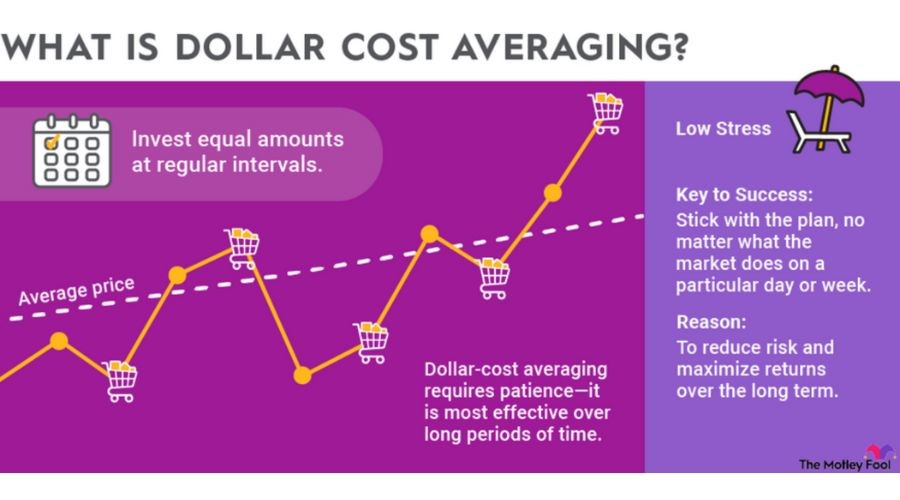 WHAT IS DOLLAR COST AVERAGING?

Invest equal amounts at regular intervals.

Average price

Dollar-cost averaging requires patience—it is most effective over long periods of time.

Low Stress

Key to Success:
Stick with the plan, no matter what the market does on a particular day or week.

Reason:
To reduce risk and maximize returns over the long term.

The Motley Fool